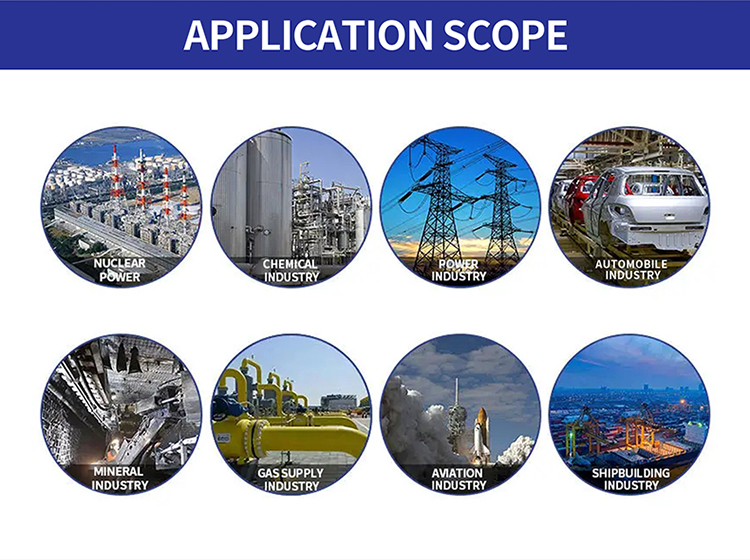 APPLICATION SCOPE

NUCLEAR POWER

CHEMICAL INDUSTRY

POWER INDUSTRY

AUTOMOBILE INDUSTRY

MINERAL INDUSTRY

GAS SUPPLY INDUSTRY

AVIATION INDUSTRY

SHIPBUILDING INDUSTRY